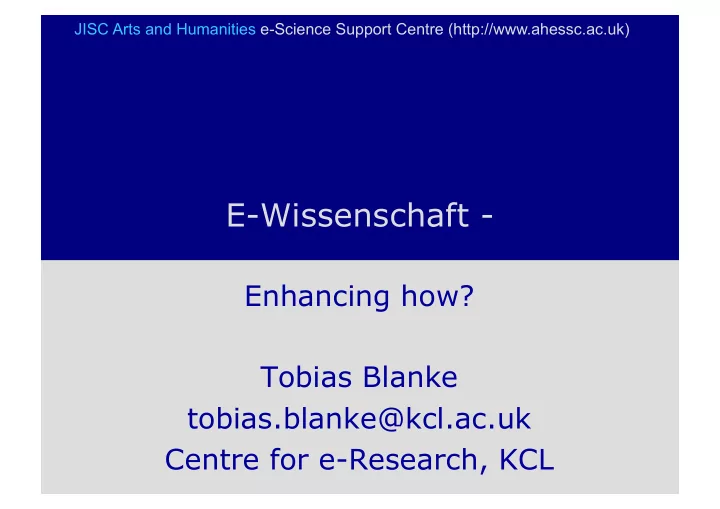 JISC Arts and Humanities e-Science Support Centre (http://www.ahessc.ac.uk)

E-Wissenschaft -

Enhancing how?

Tobias Blanke
tobias.blanke@kcl.ac.uk
Centre for e-Research, KCL